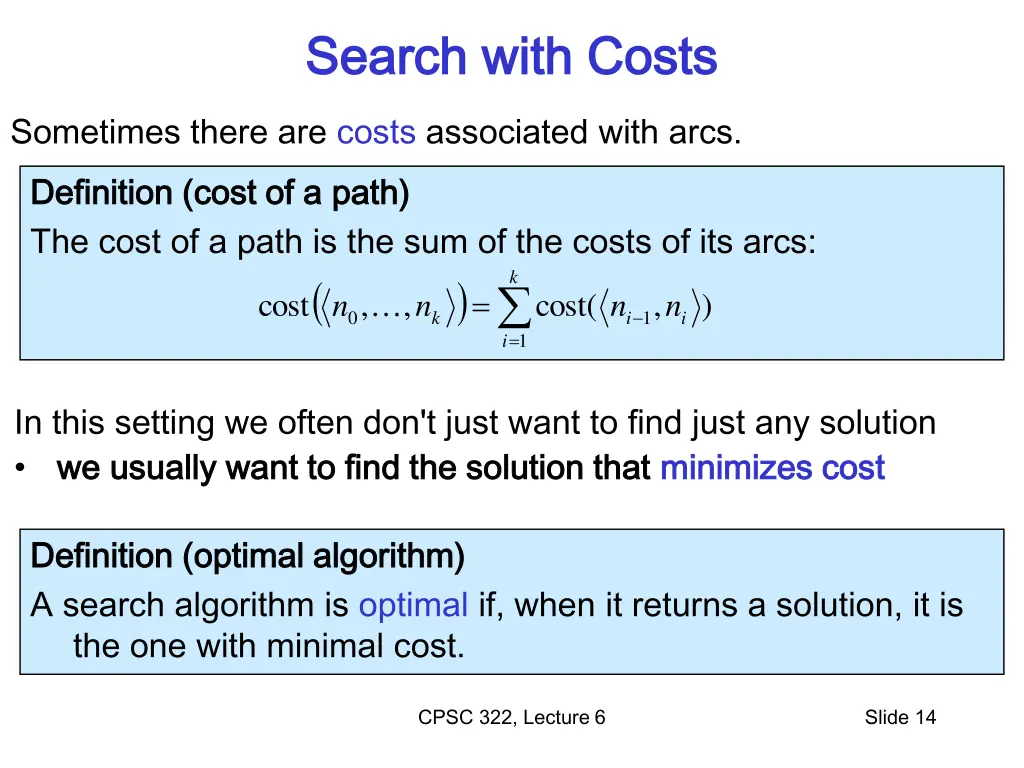 Search with Costs

Sometimes there are costs associated with arcs.

Definition (cost of a path)
The cost of a path is the sum of the costs of its arcs:

$\text{cost}(\langle n_0, \ldots, n_k \rangle) = \sum_{i=1}^{k} \text{cost}(\langle n_{i-1}, n_i \rangle)$

In this setting we often don't just want to find just any solution
• we usually want to find the solution that minimizes cost

Definition (optimal algorithm)
A search algorithm is optimal if, when it returns a solution, it is the one with minimal cost.

CPSC 322, Lecture 6

Slide 14